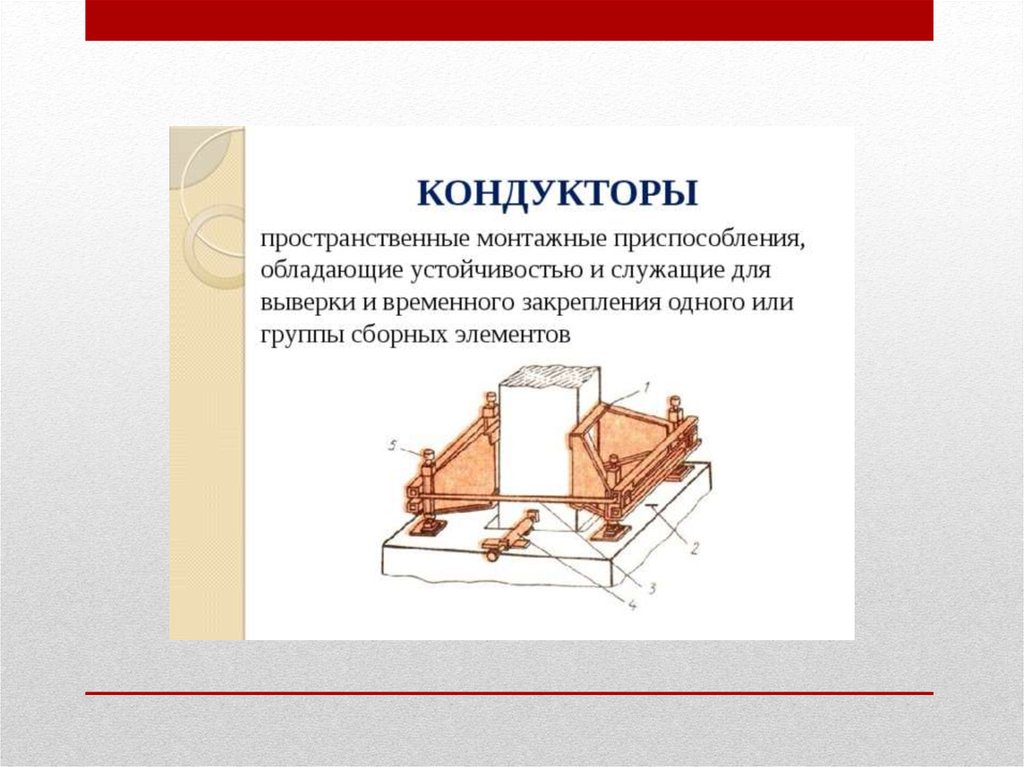 КОНДУКТОРЫ

пространственные монтажные приспособления, обладающие устойчивостью и служащие для выверки и временного закрепления одного или группы сборных элементов

1
5
2
3
4